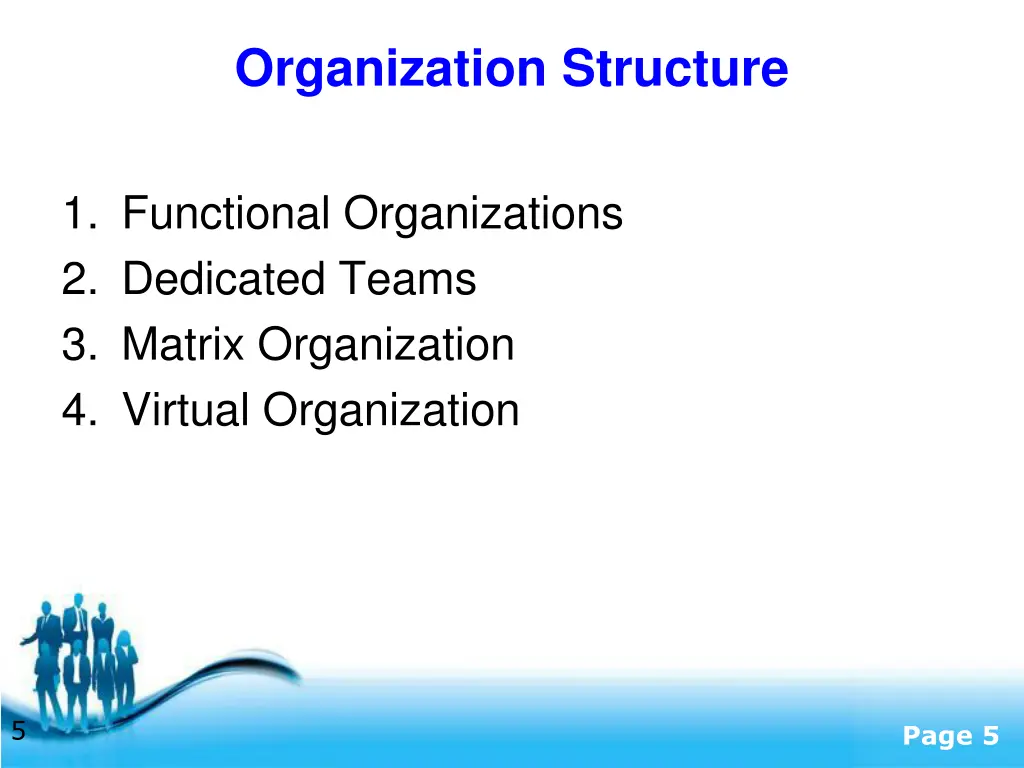 Organization Structure

1. Functional Organizations
2. Dedicated Teams
3. Matrix Organization
4. Virtual Organization

5

Page 5